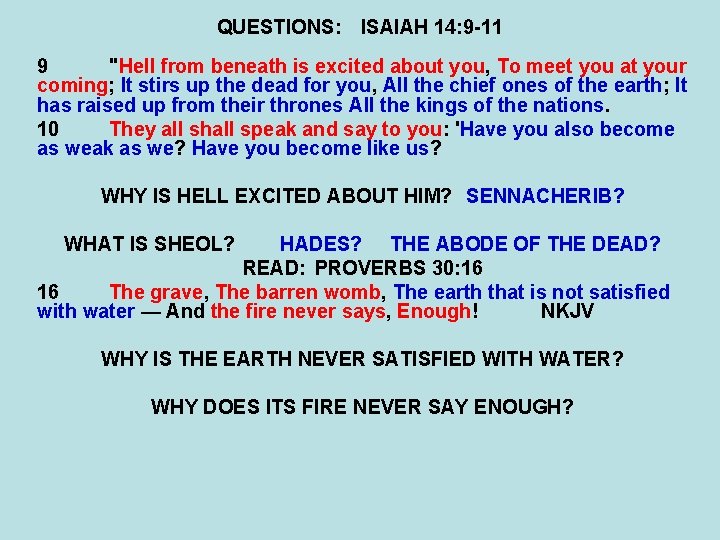 QUESTIONS: ISAIAH 14:9-11

9 "Hell from beneath is excited about you, To meet you at your coming; It stirs up the dead for you, All the chief ones of the earth; It has raised up from their thrones All the kings of the nations.

10 They all shall speak and say to you: 'Have you also become as weak as we? Have you become like us?

WHY IS HELL EXCITED ABOUT HIM? SENNACHERIB?

WHAT IS SHEOL? HADES? THE ABODE OF THE DEAD?

READ: PROVERBS 30:16

16 The grave, The barren womb, The earth that is not satisfied with water — And the fire never says, Enough! NKJV

WHY IS THE EARTH NEVER SATISFIED WITH WATER?

WHY DOES ITS FIRE NEVER SAY ENOUGH?